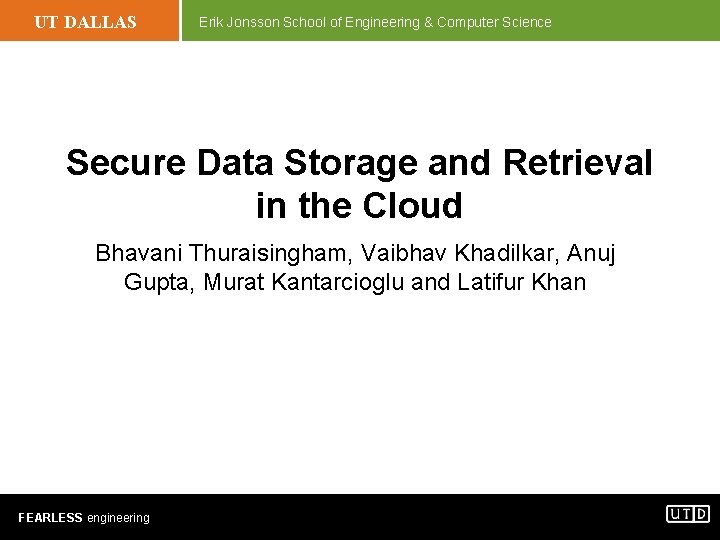 UT DALLAS

Erik Jonsson School of Engineering & Computer Science

Secure Data Storage and Retrieval in the Cloud

Bhavani Thuraisingham, Vaibhav Khadilkar, Anuj Gupta, Murat Kantarcioglu and Latifur Khan

FEARLESS engineering

UTD